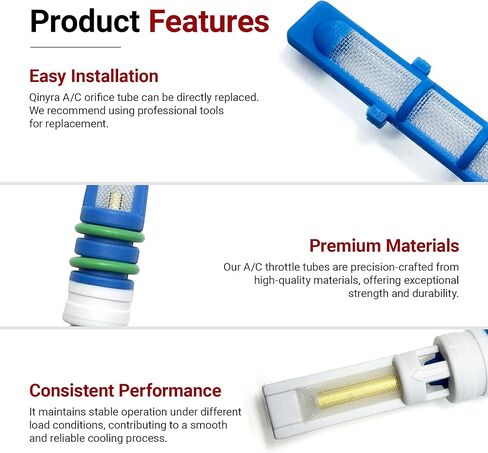 Product Features

Easy Installation

Qinyra A/C orifice tube can be directly replaced. We recommend using professional tools for replacement.

Premium Materials

Our A/C throttle tubes are precision-crafted from high-quality materials, offering exceptional strength and durability.

Consistent Performance

It maintains stable operation under different load conditions, contributing to a smooth and reliable cooling process.